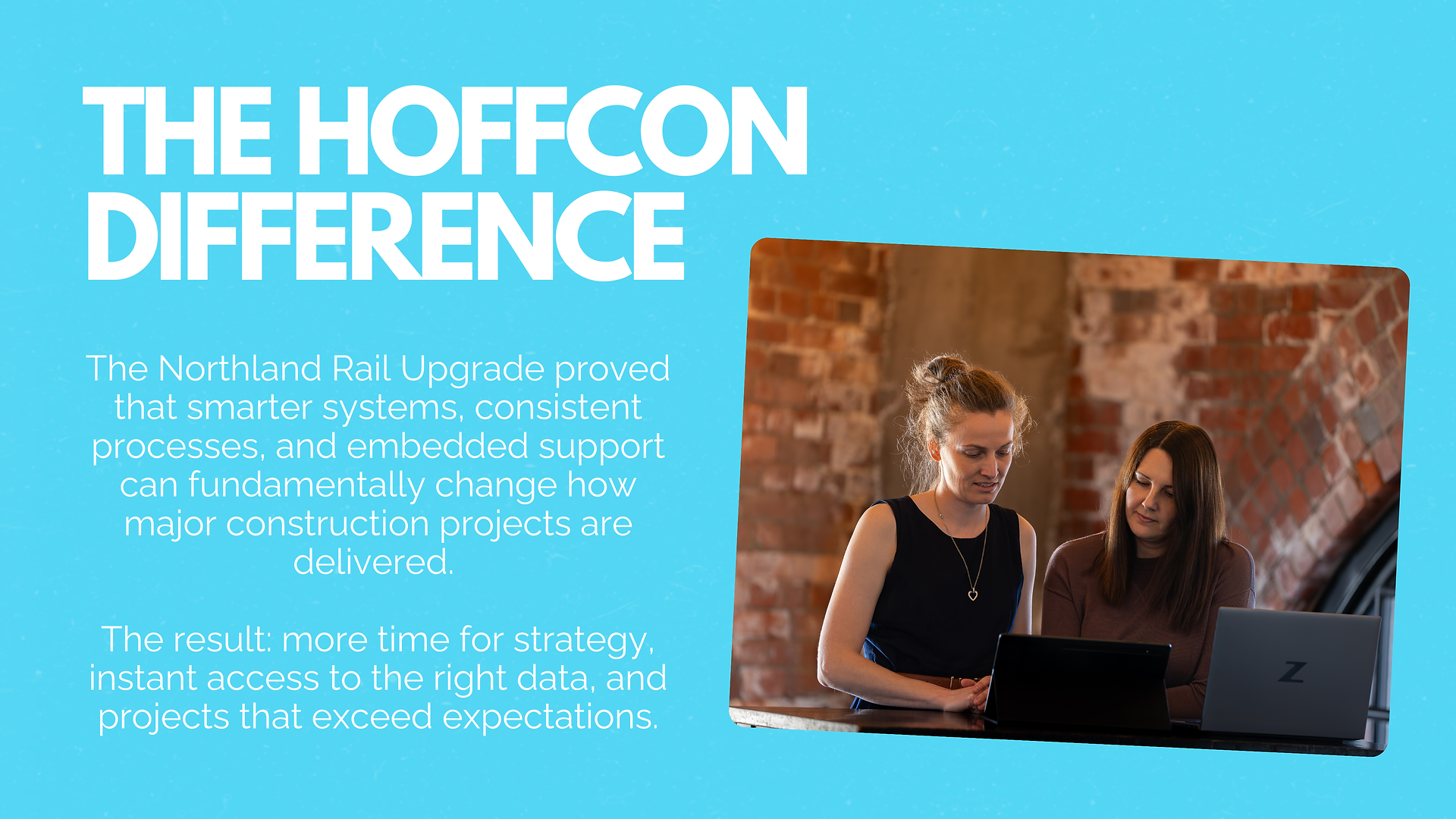 THE HOFFCON DIFFERENCE

The Northland Rail Upgrade proved that smarter systems, consistent processes, and embedded support can fundamentally change how major construction projects are delivered.

The result: more time for strategy, instant access to the right data, and projects that exceed expectations.

Z